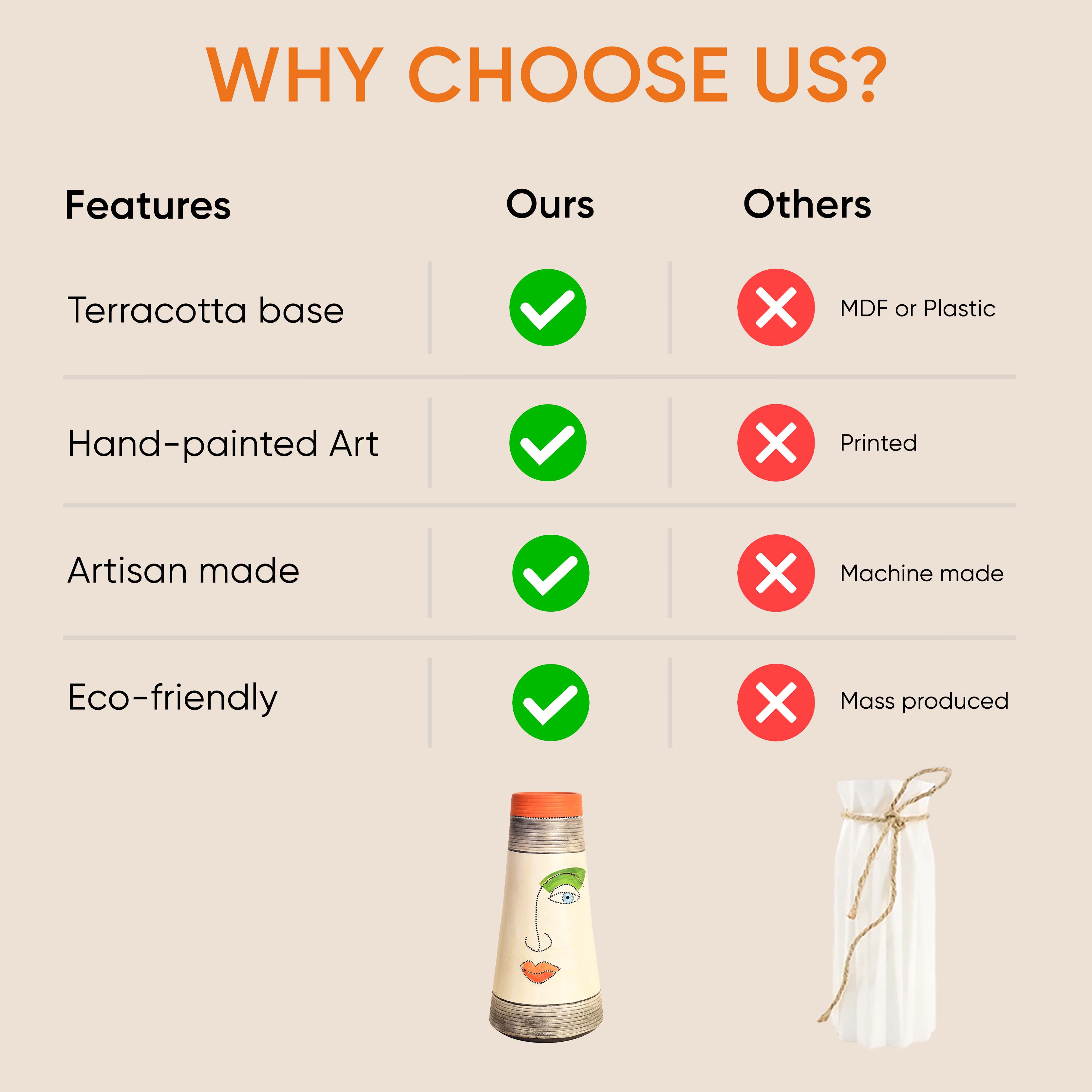 WHY CHOOSE US?

| Features | Ours | Others |
|---|---|---|
| Terracotta base | ✓ | ✗ MDF or Plastic |
| Hand-painted Art | ✓ | ✗ Printed |
| Artisan made | ✓ | ✗ Machine made |
| Eco-friendly | ✓ | ✗ Mass produced |